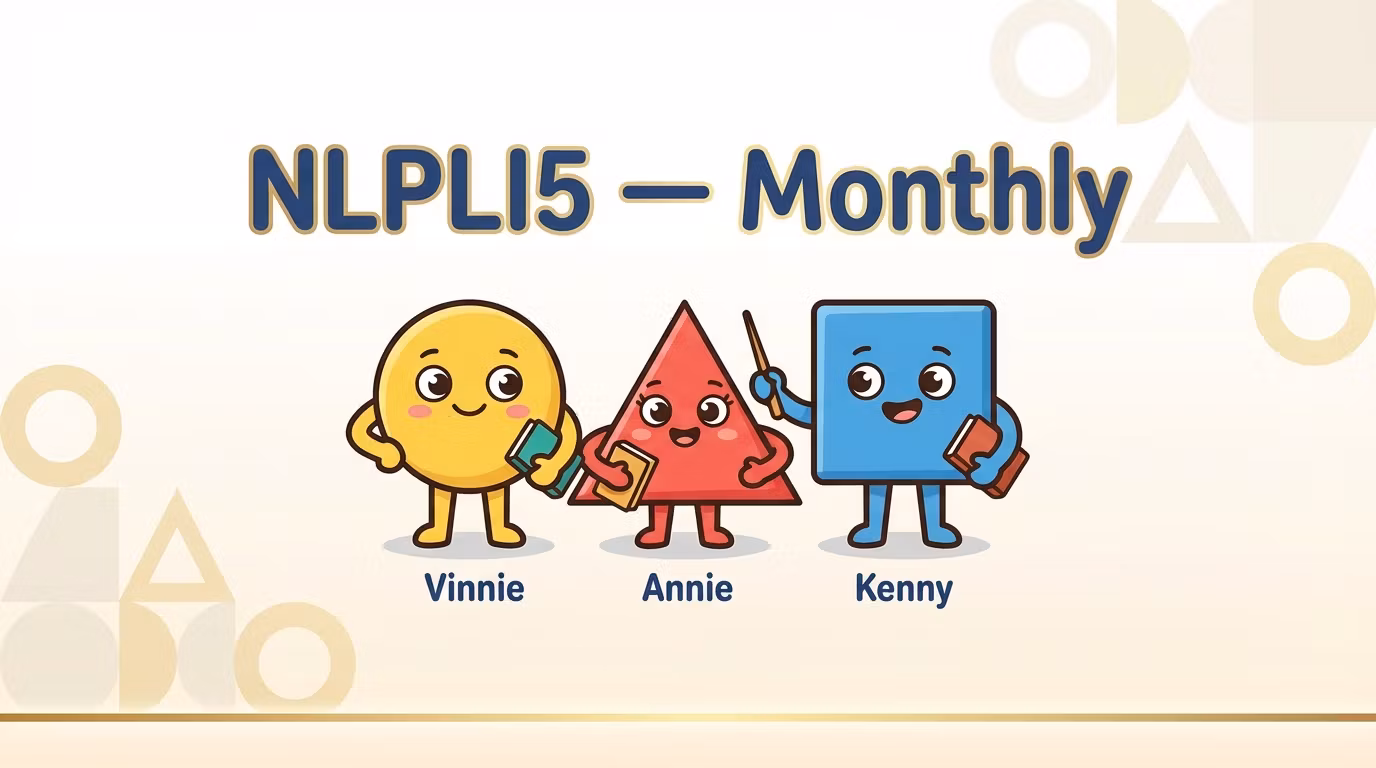 NLPLI5 — Monthly

Vinnie

Annie

Kenny